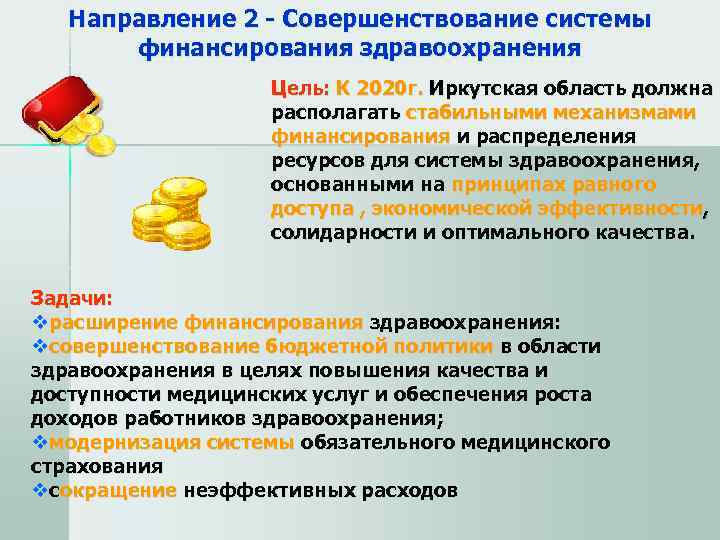 Направление 2 - Совершенствование системы финансирования здравоохранения

Цель: К 2020г. Иркутская область должна располагать стабильными механизмами финансирования и распределения ресурсов для системы здравоохранения, основанными на принципах равного доступа , экономической эффективности, солидарности и оптимального качества.

Задачи:
❖расширение финансирования здравоохранения:
❖совершенствование бюджетной политики в области здравоохранения в целях повышения качества и доступности медицинских услуг и обеспечения роста доходов работников здравоохранения;
❖модернизация системы обязательного медицинского страхования
❖сокращение неэффективных расходов